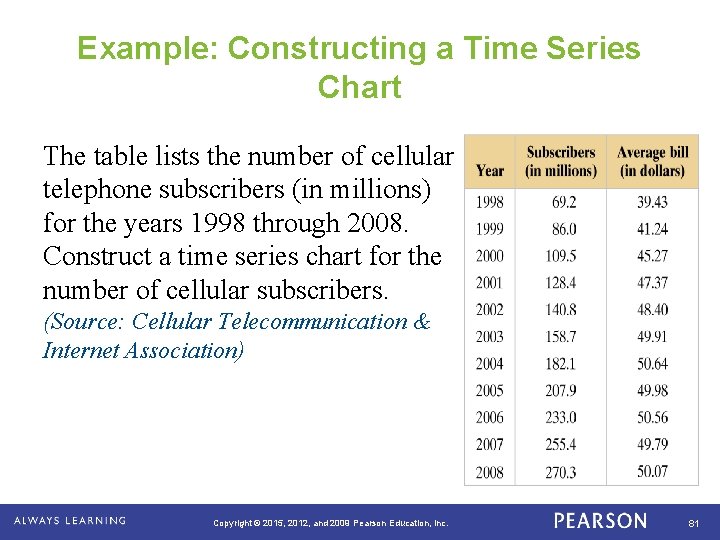 Example: Constructing a Time Series Chart

The table lists the number of cellular telephone subscribers (in millions) for the years 1998 through 2008. Construct a time series chart for the number of cellular subscribers.
(Source: Cellular Telecommunication & Internet Association)

| Year | Subscribers (in millions) | Average bill (in dollars) |
|---|---|---|
| 1998 | 69.2 | 39.43 |
| 1999 | 86.0 | 41.24 |
| 2000 | 109.5 | 45.27 |
| 2001 | 128.4 | 47.37 |
| 2002 | 140.8 | 48.40 |
| 2003 | 158.7 | 49.91 |
| 2004 | 182.1 | 50.64 |
| 2005 | 207.9 | 49.98 |
| 2006 | 233.0 | 50.56 |
| 2007 | 255.4 | 49.79 |
| 2008 | 270.3 | 50.07 |

ALWAYS LEARNING Copyright © 2015, 2012, and 2009 Pearson Education, Inc. PEARSON 81